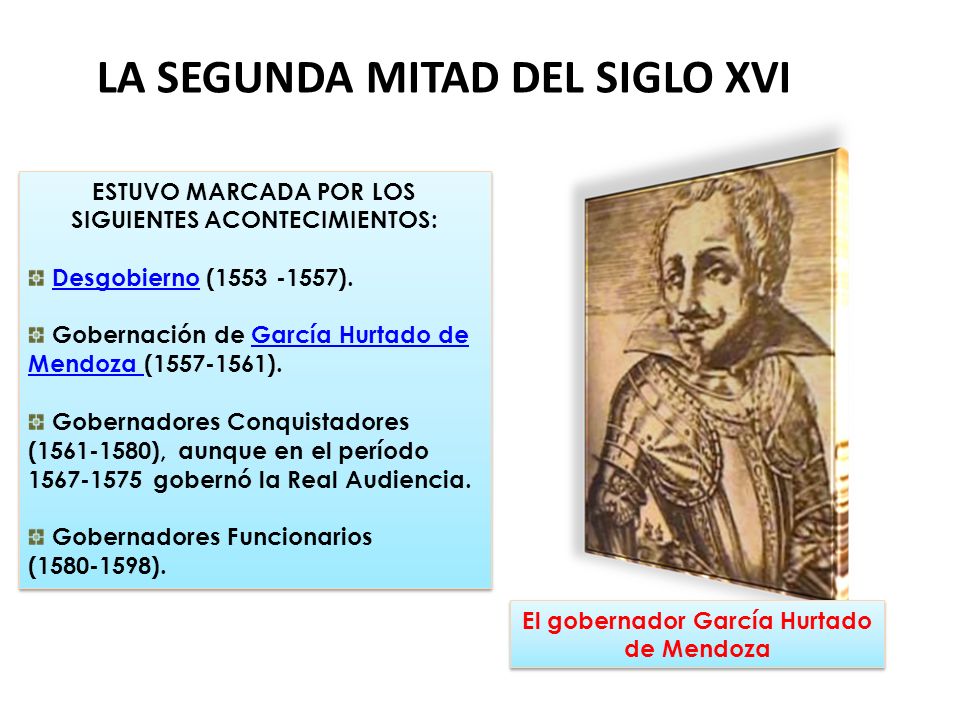 LA SEGUNDA MITAD DEL SIGLO XVI

ESTUVO MARCADA POR LOS SIGUIENTES ACONTECIMIENTOS:

Desgobierno (1553 -1557).

Gobernación de García Hurtado de Mendoza (1557-1561).

Gobernadores Conquistadores (1561-1580), aunque en el período 1567-1575 gobernó la Real Audiencia.

Gobernadores Funcionarios (1580-1598).

El gobernador García Hurtado de Mendoza